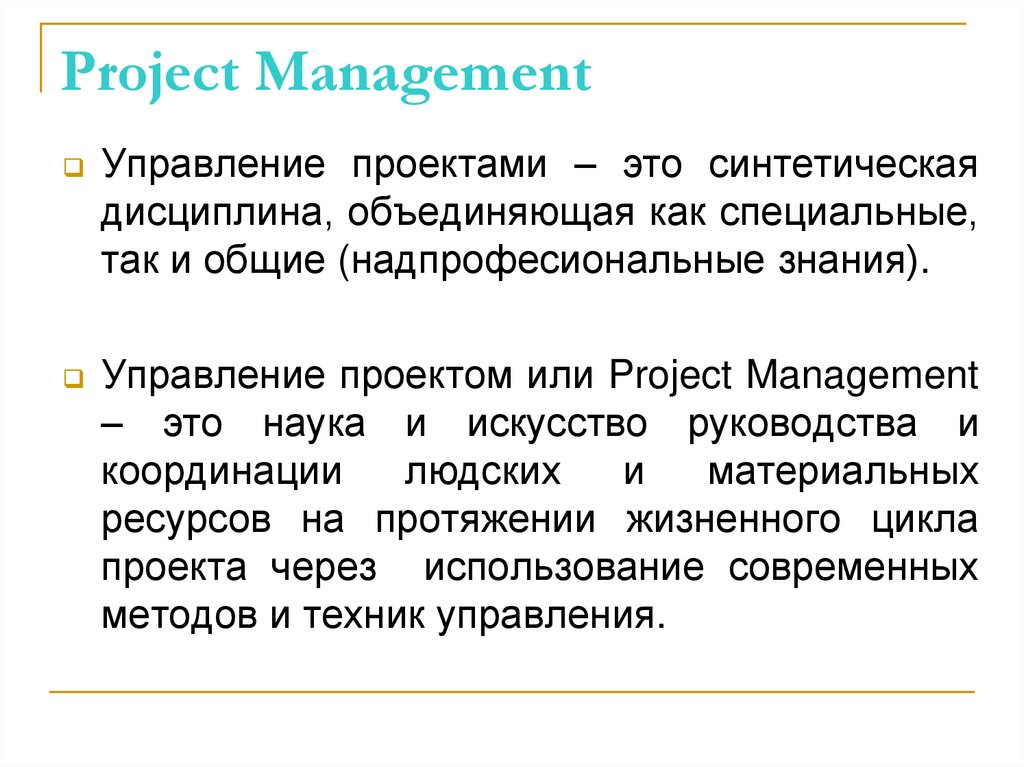 Project Management

Управление проектами – это синтетическая дисциплина, объединяющая как специальные, так и общие (надпрофесиональные знания).

Управление проектом или Project Management – это наука и искусство руководства и координации людских и материальных ресурсов на протяжении жизненного цикла проекта через использование современных методов и техник управления.